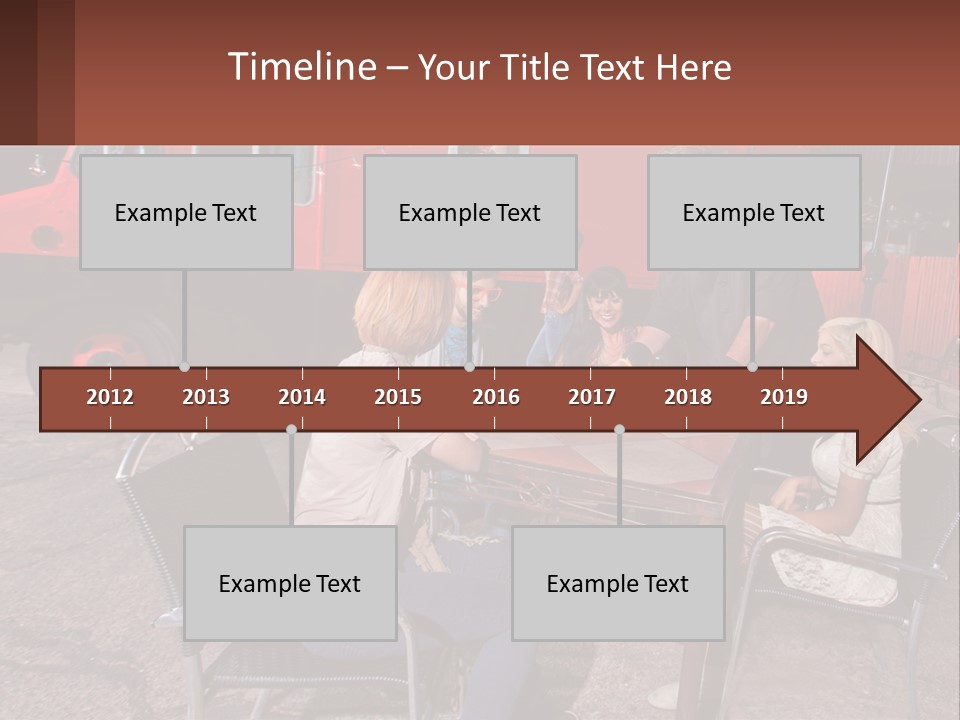 Timeline – Your Title Text Here

Example Text

Example Text

Example Text

2012 2013 2014 2015 2016 2017 2018 2019

Example Text

Example Text